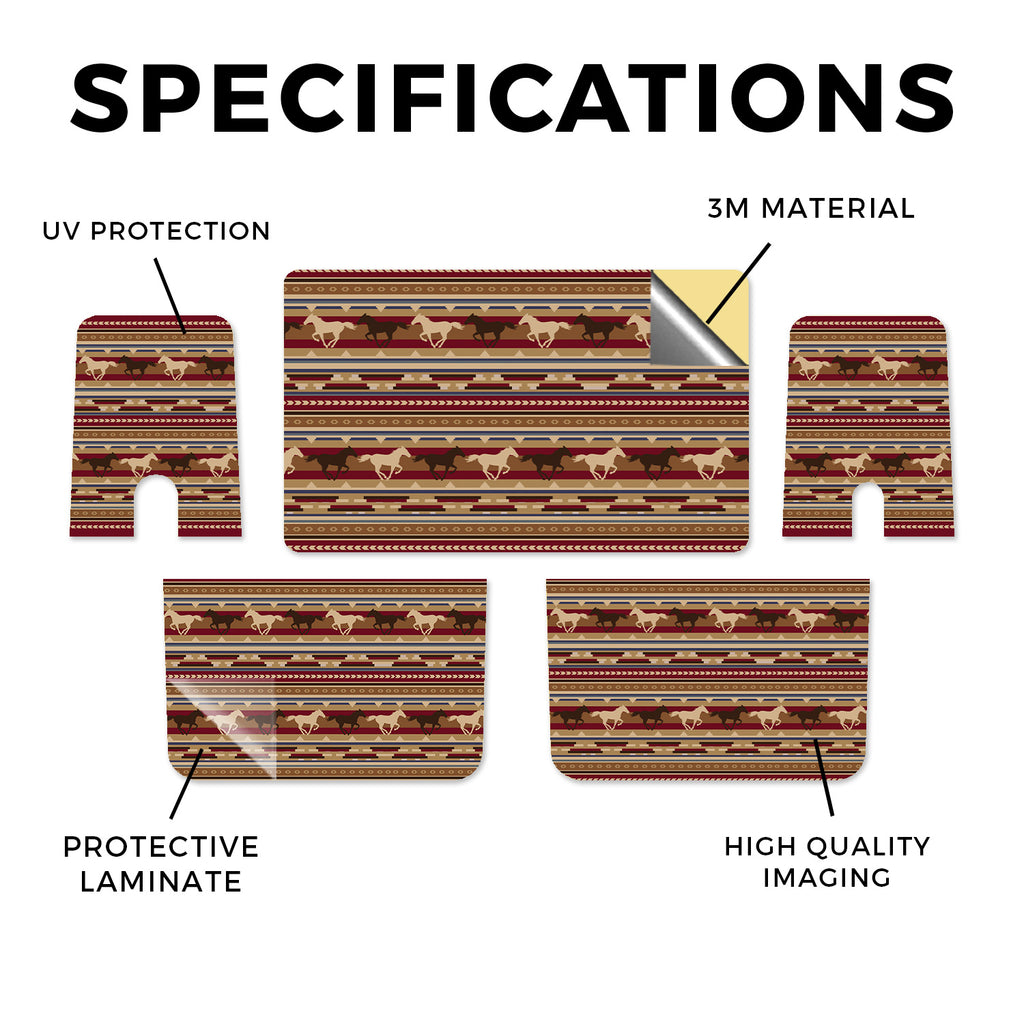 SPECIFICATIONS

UV PROTECTION

3M MATERIAL

PROTECTIVE LAMINATE

HIGH QUALITY IMAGING